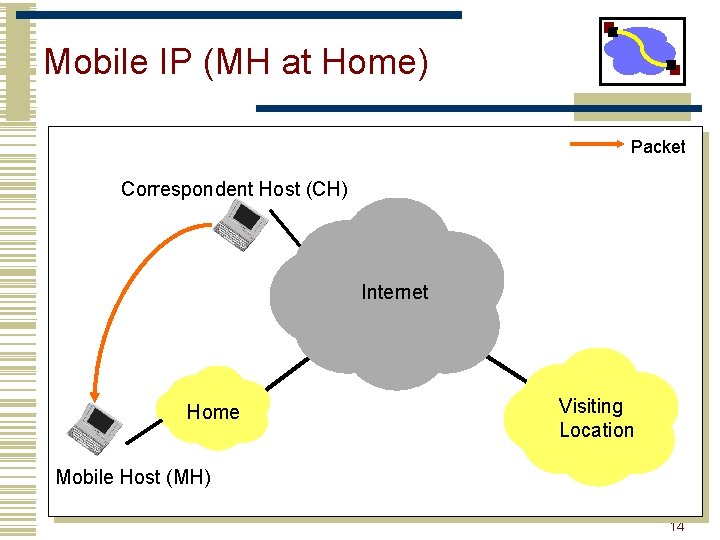 Mobile IP (MH at Home)

Packet

Correspondent Host (CH)

Internet

Home

Visiting Location

Mobile Host (MH)

14